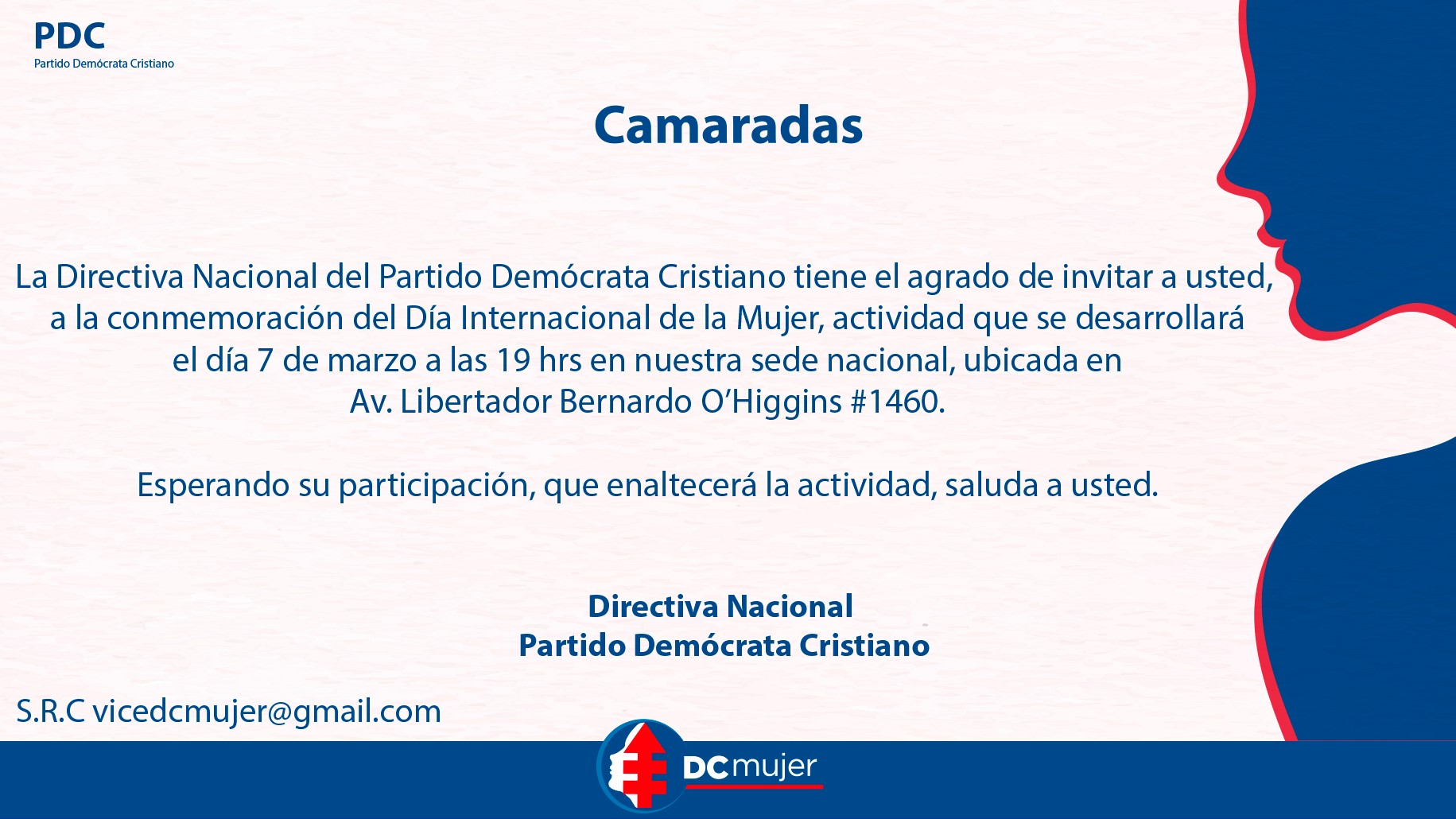 PDC
Partido Demócrata Cristiano

Camaradas

La Directiva Nacional del Partido Demócrata Cristiano tiene el agrado de invitar a usted, a la conmemoración del Día Internacional de la Mujer, actividad que se desarrollará el día 7 de marzo a las 19 hrs en nuestra sede nacional, ubicada en Av. Libertador Bernardo O'Higgins #1460.

Esperando su participación, que enaltecerá la actividad, saluda a usted.

Directiva Nacional
Partido Demócrata Cristiano

S.R.C vicedcmujer@gmail.com

DCmujer